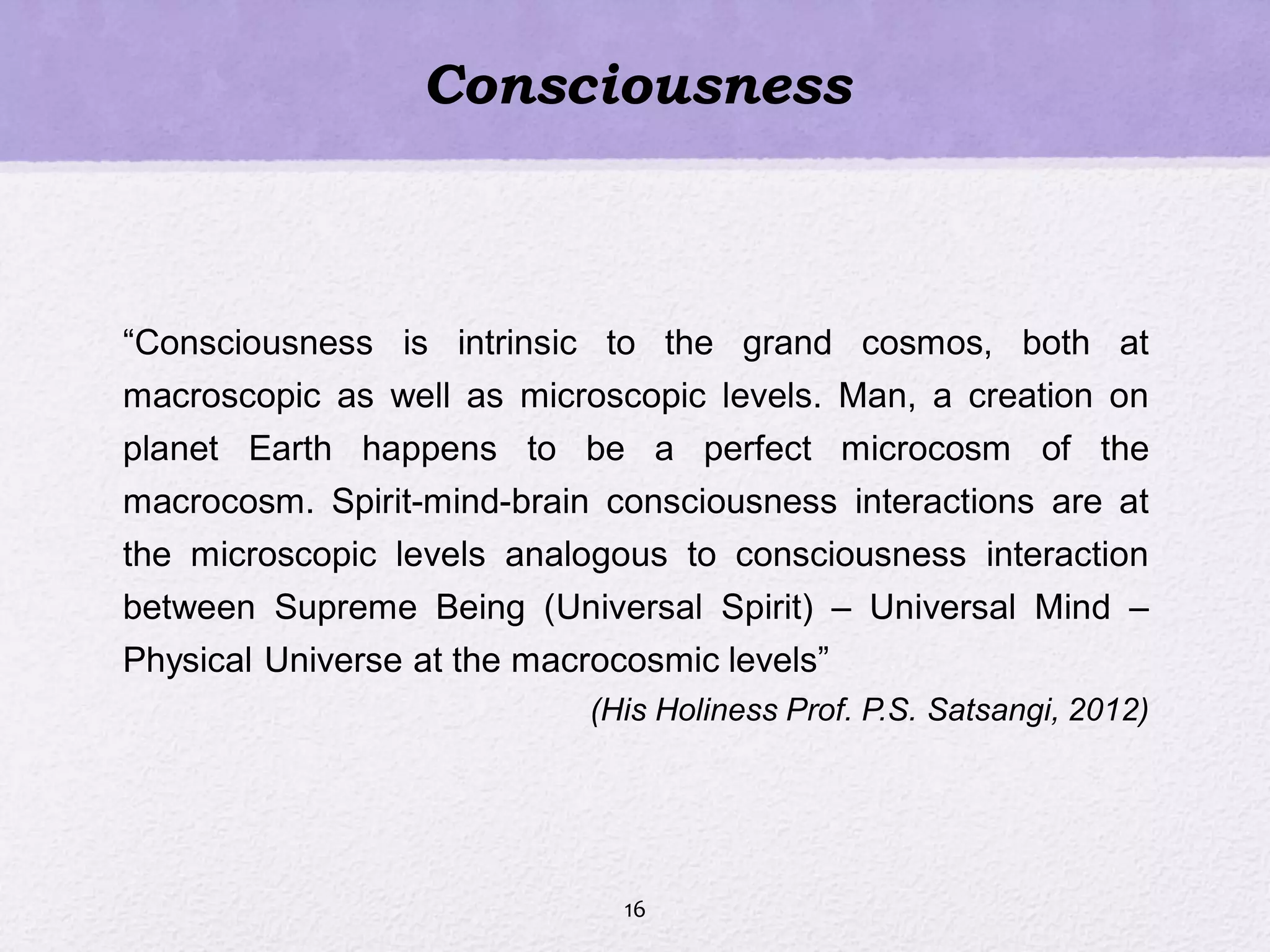 Consciousness

“Consciousness is intrinsic to the grand cosmos, both at macroscopic as well as microscopic levels. Man, a creation on planet Earth happens to be a perfect microcosm of the macrocosm. Spirit-mind-brain consciousness interactions are at the microscopic levels analogous to consciousness interaction between Supreme Being (Universal Spirit) – Universal Mind – Physical Universe at the macrocosmic levels”

(His Holiness Prof. P.S. Satsangi, 2012)

16